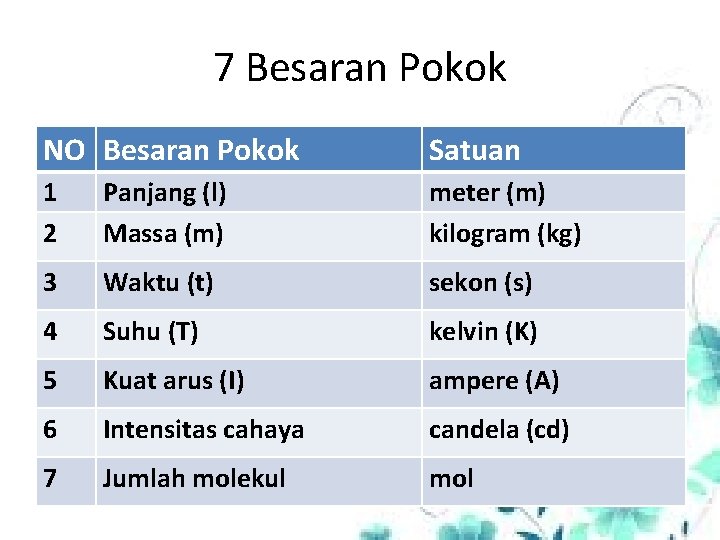 7 Besaran Pokok

| NO | Besaran Pokok | Satuan |
|---|---|---|
| 1 | Panjang (l) | meter (m) |
| 2 | Massa (m) | kilogram (kg) |
| 3 | Waktu (t) | sekon (s) |
| 4 | Suhu (T) | kelvin (K) |
| 5 | Kuat arus (I) | ampere (A) |
| 6 | Intensitas cahaya | candela (cd) |
| 7 | Jumlah molekul | mol |